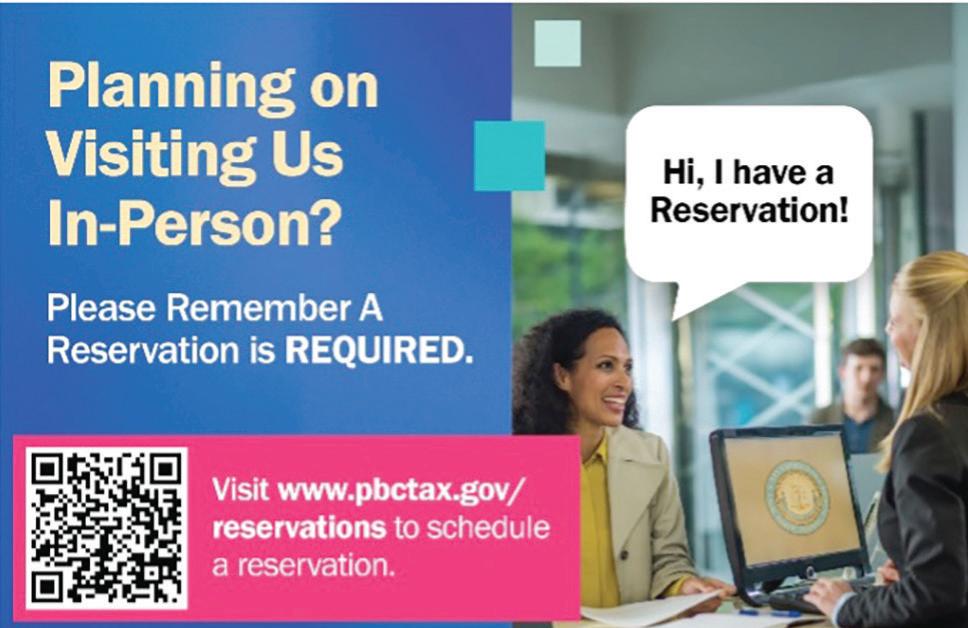 Planning on Visiting Us In-Person?

Please Remember A Reservation is REQUIRED.

Hi, I have a Reservation!

Visit www.pbctax.gov/reservations to schedule a reservation.